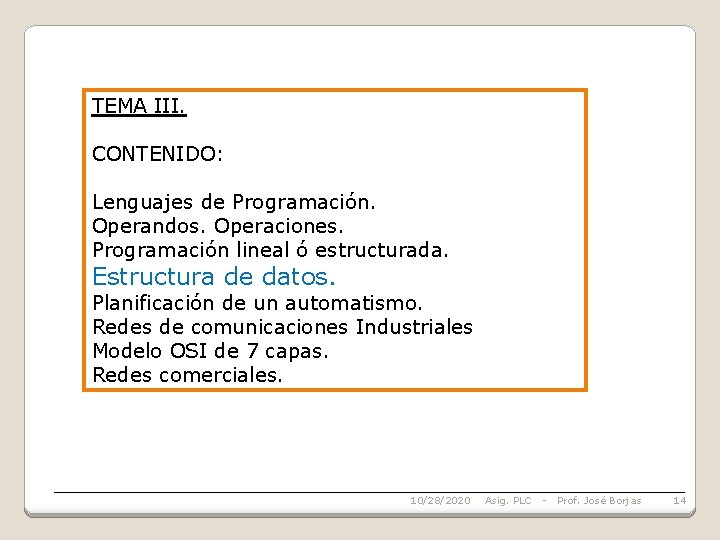 TEMA III.

CONTENIDO:

Lenguajes de Programación.
Operandos. Operaciones.
Programación lineal ó estructurada.
Estructura de datos.
Planificación de un automatismo.
Redes de comunicaciones Industriales
Modelo OSI de 7 capas.
Redes comerciales.

10/28/2020 Asig. PLC - Prof. José Borjas 14